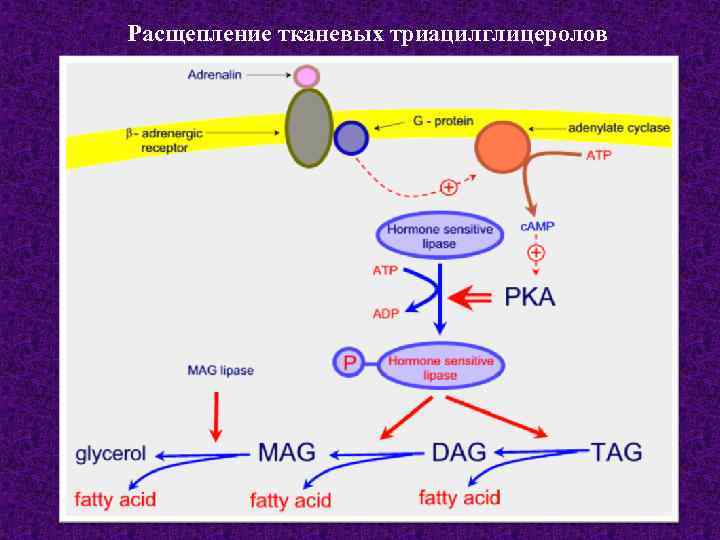 Расщепление тканевых триацилглицеролов

Adrenalin

β - adrenergic receptor

G - protein

adenylate cyclase

ATP

+

cAMP

+

Hormone sensitive lipase

ATP

ADP

PKA

P

Hormone sensitive lipase

MAG lipase

glycerol

MAG

DAG

TAG

fatty acid

fatty acid

fatty acid